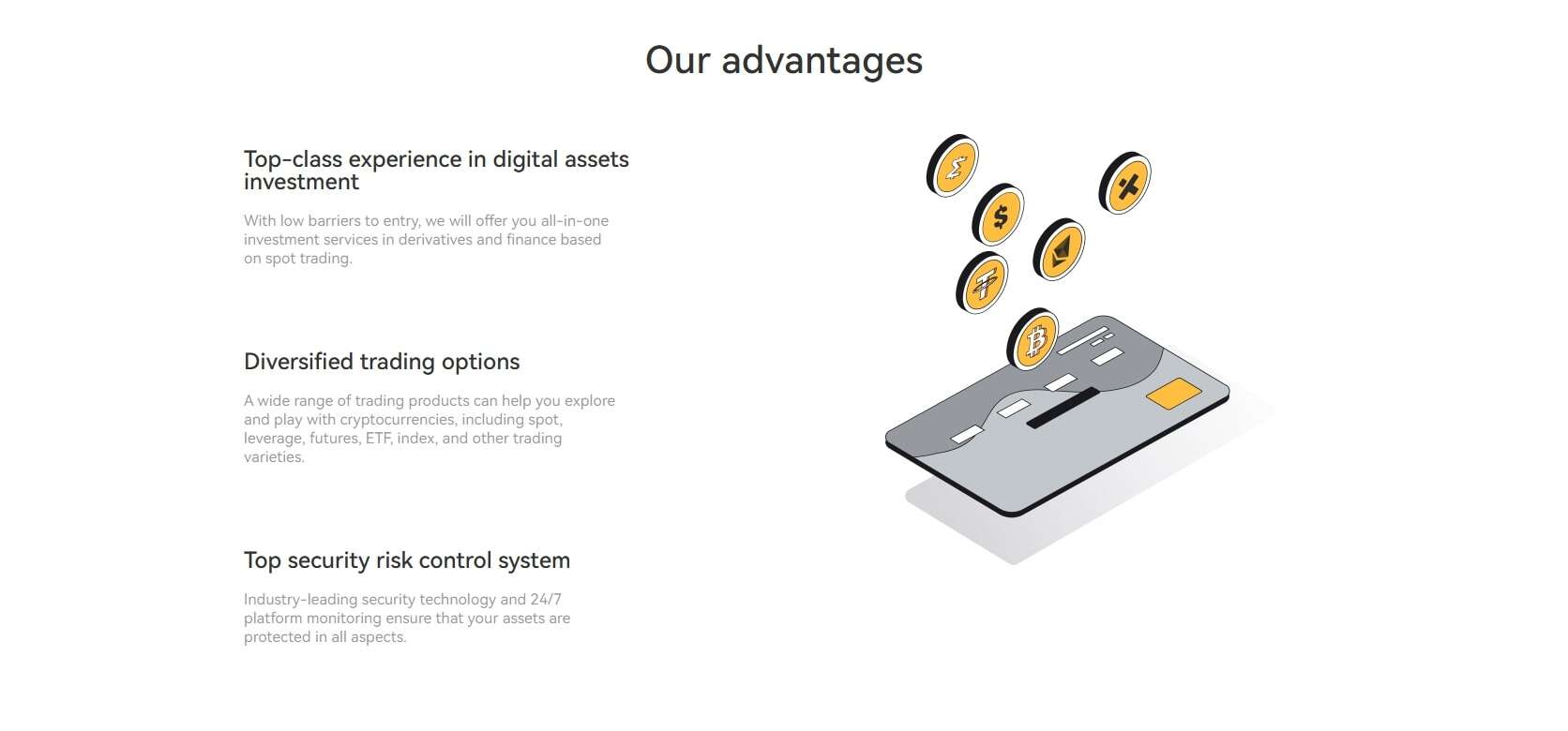 Our advantages

Top-class experience in digital assets investment

With low barriers to entry, we will offer you all-in-one investment services in derivatives and finance based on spot trading.

Diversified trading options

A wide range of trading products can help you explore and play with cryptocurrencies, including spot, leverage, futures, ETF, index, and other trading varieties.

Top security risk control system

Industry-leading security technology and 24/7 platform monitoring ensure that your assets are protected in all aspects.